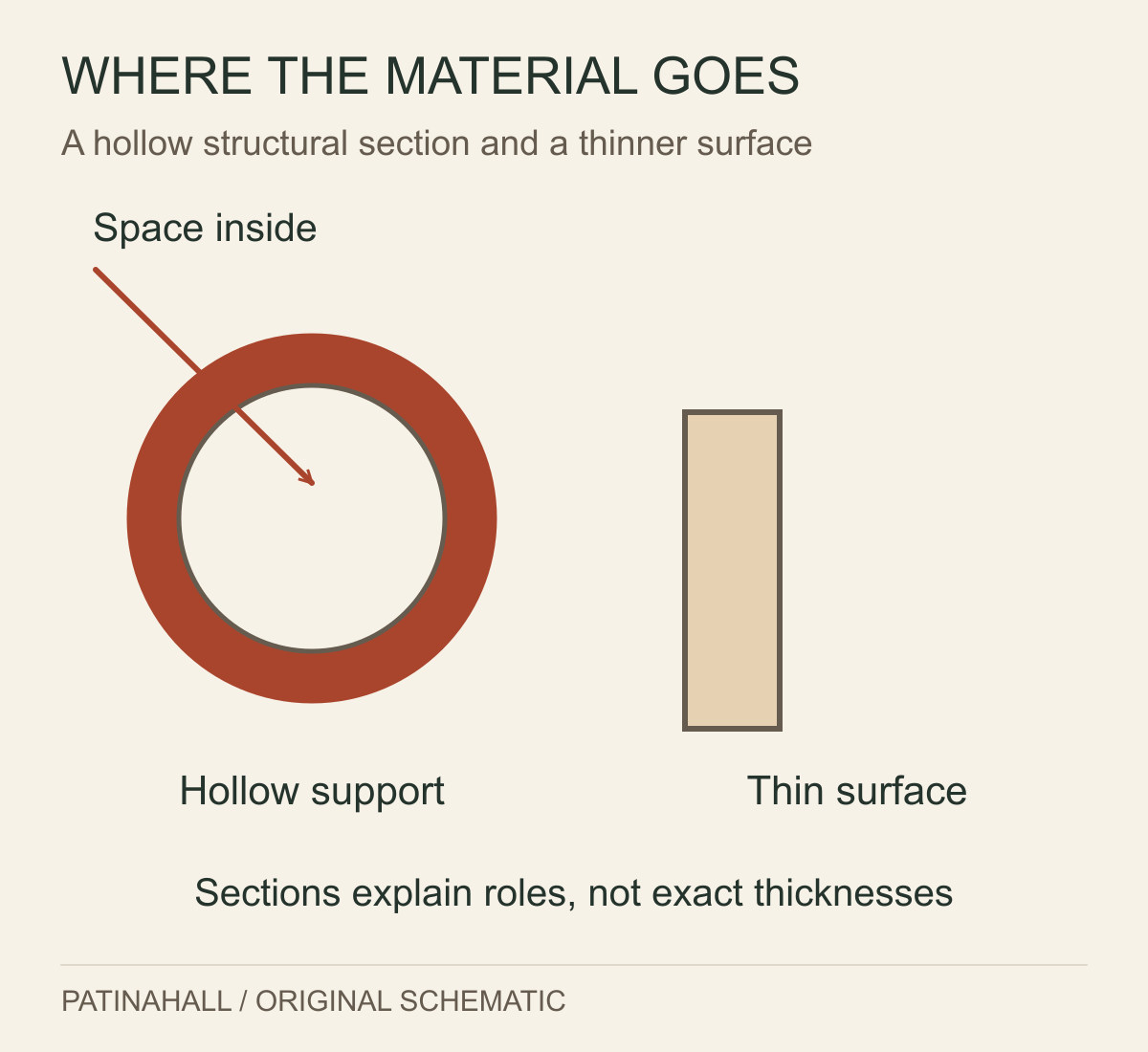 WHERE THE MATERIAL GOES

A hollow structural section and a thinner surface

Space inside

Hollow support

Thin surface

Sections explain roles, not exact thicknesses

PATINAHALL / ORIGINAL SCHEMATIC